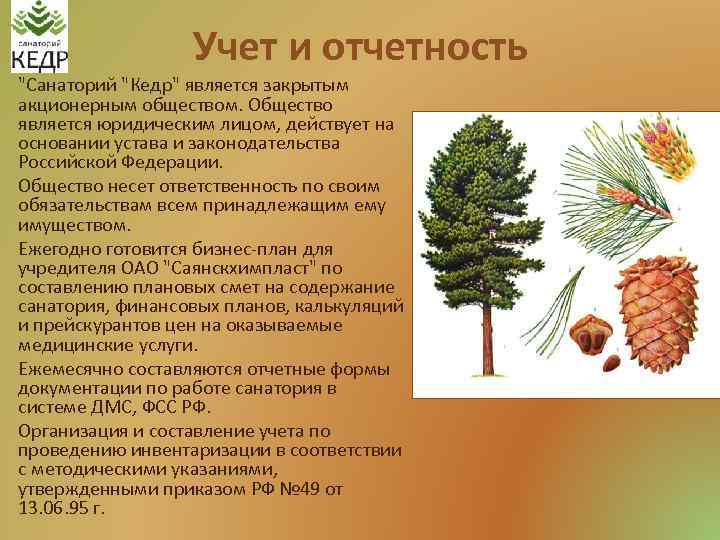 санаторий
КЕДР

Учет и отчетность

"Санаторий "Кедр" является закрытым акционерным обществом. Общество является юридическим лицом, действует на основании устава и законодательства Российской Федерации.

Общество несет ответственность по своим обязательствам всем принадлежащим ему имуществом.

Ежегодно готовится бизнес-план для учредителя ОАО "Саянскхимпласт" по составлению плановых смет на содержание санатория, финансовых планов, калькуляций и прейскурантов цен на оказываемые медицинские услуги.

Ежемесячно составляются отчетные формы документации по работе санатория в системе ДМС, ФСС РФ.

Организация и составление учета по проведению инвентаризации в соответствии с методическими указаниями, утвержденными приказом РФ №49 от 13.06.95 г.